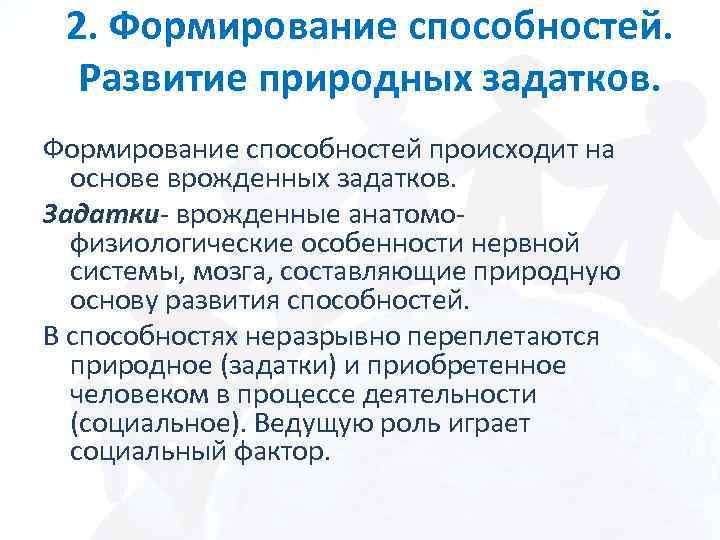 2. Формирование способностей. Развитие природных задатков.

Формирование способностей происходит на основе врожденных задатков.

Задатки- врожденные анатомо-физиологические особенности нервной системы, мозга, составляющие природную основу развития способностей.

В способностях неразрывно переплетаются природное (задатки) и приобретенное человеком в процессе деятельности (социальное). Ведущую роль играет социальный фактор.